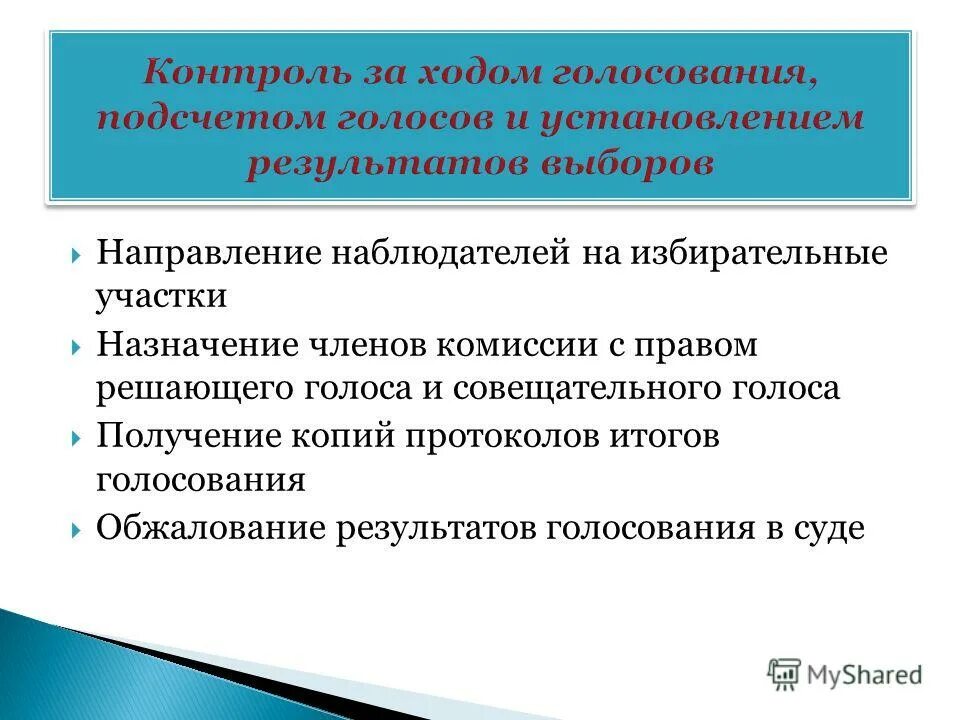 Контроль за ходом голосования, подсчетом голосов и установлением результатов выборов

Направление наблюдателей на избирательные участки

Назначение членов комиссии с правом решающего голоса и совещательного голоса

Получение копий протоколов итогов голосования

Обжалование результатов голосования в суде

MyShared